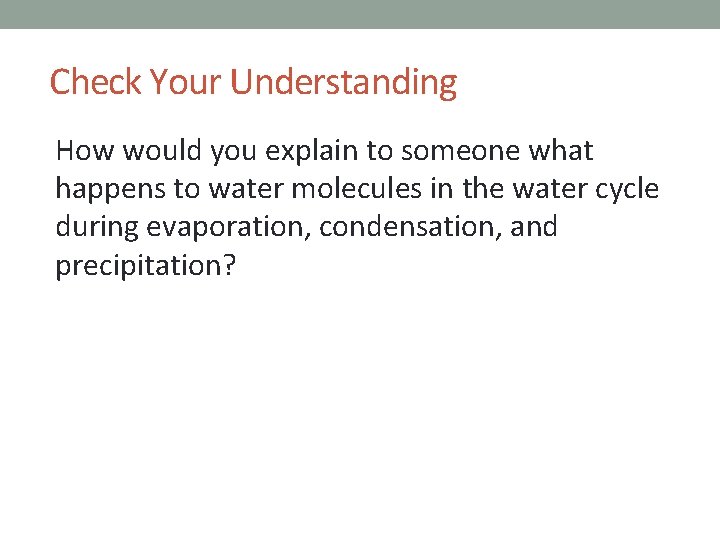 Check Your Understanding

How would you explain to someone what happens to water molecules in the water cycle during evaporation, condensation, and precipitation?